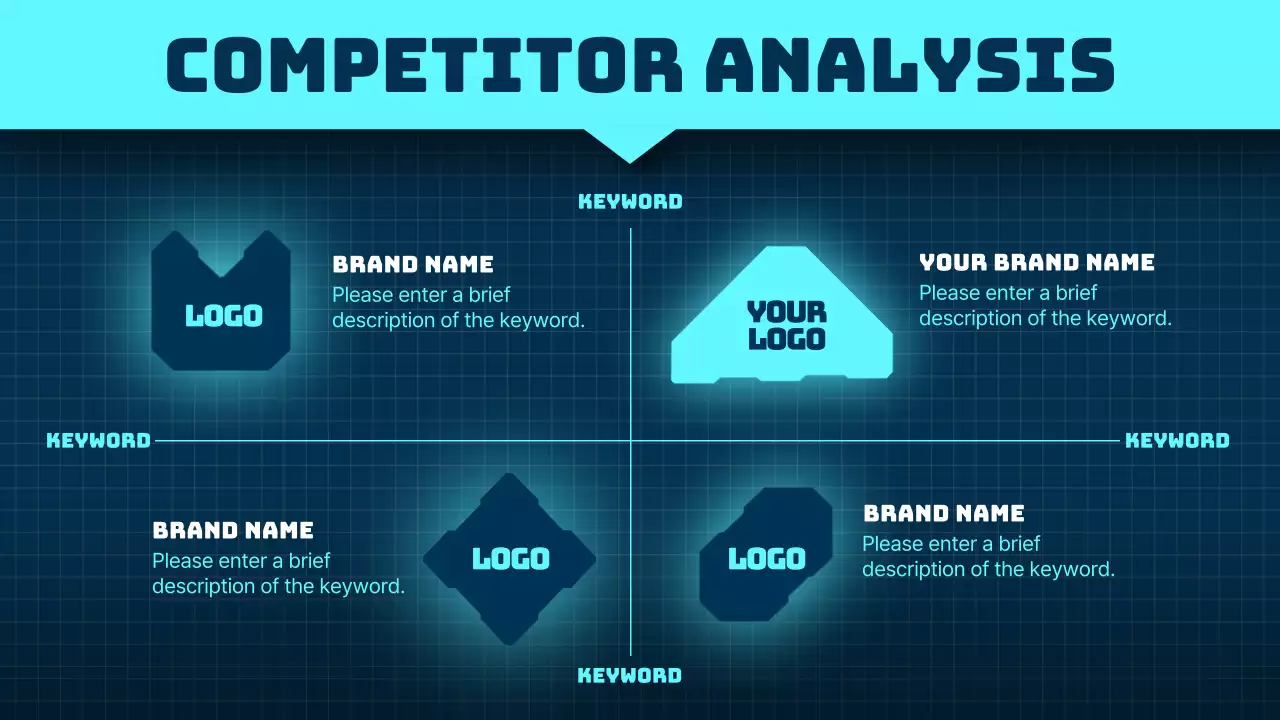 COMPETITOR ANALYSIS

KEYWORD

LOGO

BRAND NAME
Please enter a brief description of the keyword.

YOUR LOGO

YOUR BRAND NAME
Please enter a brief description of the keyword.

KEYWORD

KEYWORD

BRAND NAME
Please enter a brief description of the keyword.

LOGO

LOGO

BRAND NAME
Please enter a brief description of the keyword.

KEYWORD